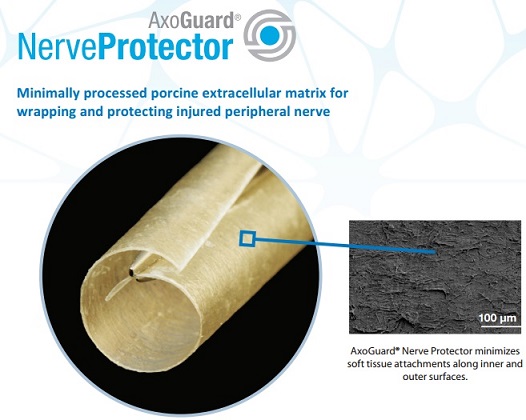 AxoGuard®
NerveProtector

Minimally processed porcine extracellular matrix for wrapping and protecting injured peripheral nerve

100 µm

AxoGuard® Nerve Protector minimizes soft tissue attachments along inner and outer surfaces.